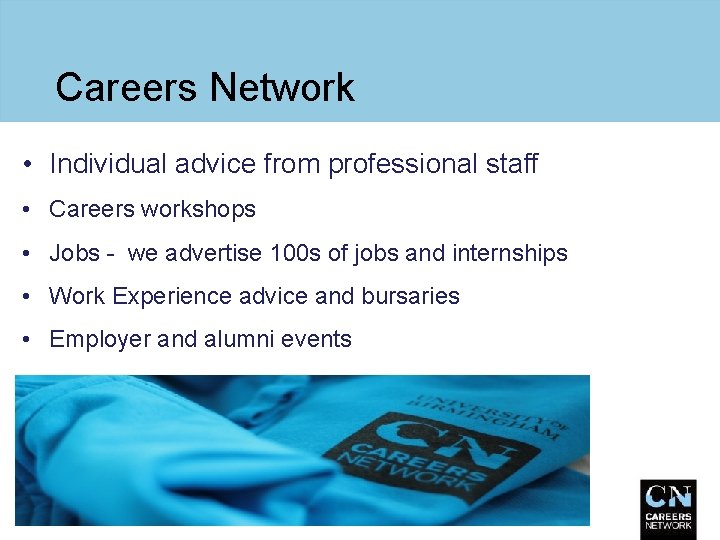 Careers Network

• Individual advice from professional staff
• Careers workshops
• Jobs - we advertise 100s of jobs and internships
• Work Experience advice and bursaries
• Employer and alumni events

UNIVERSITY OF BIRMINGHAM
CN
CAREERS NETWORK

CN
CAREERS NETWORK